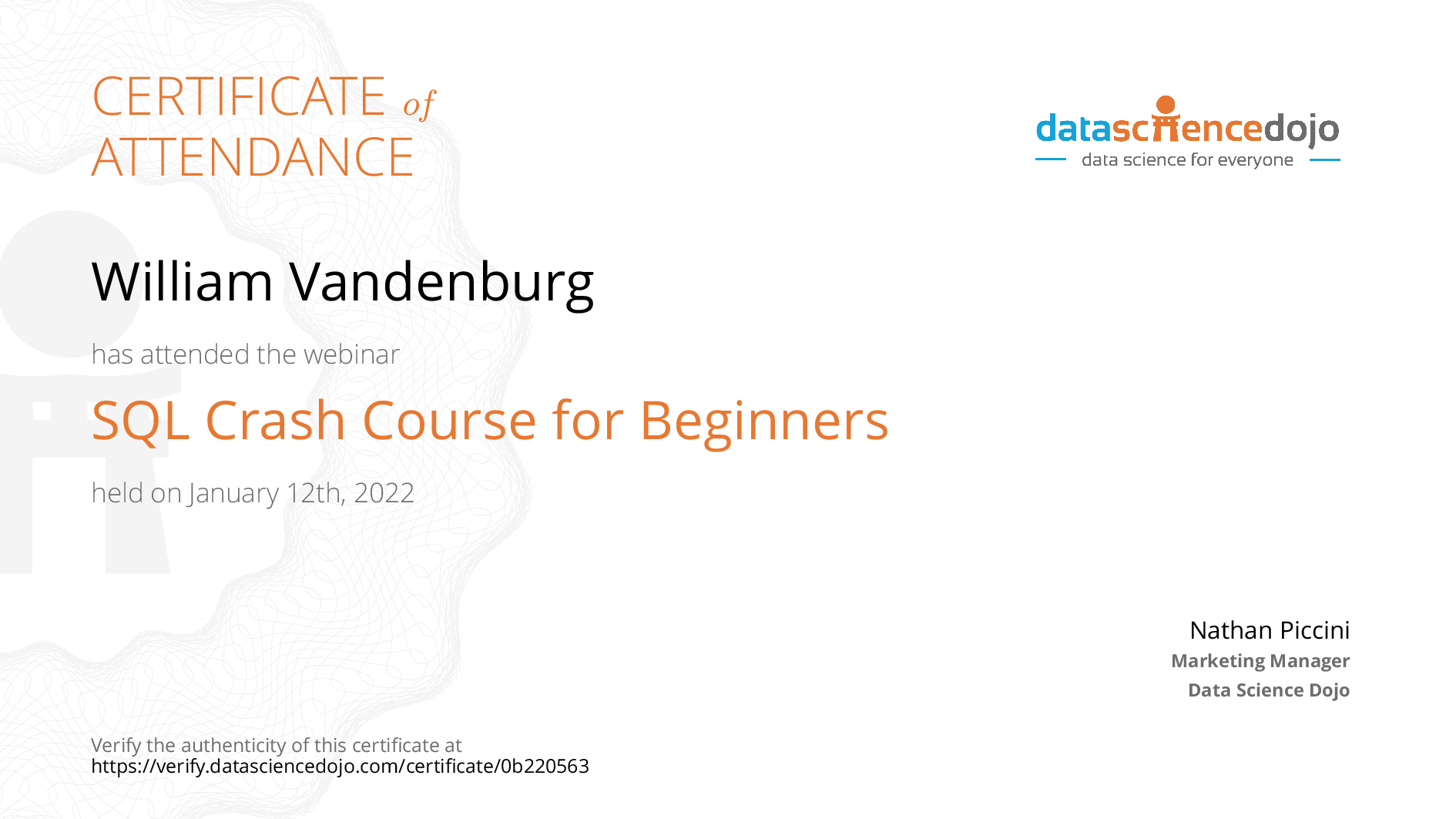 CERTIFICATE of ATTENDANCE

datasciencedojo
data science for everyone

William Vandenburg

has attended the webinar

SQL Crash Course for Beginners

held on January 12th, 2022

Nathan Piccini
Marketing Manager
Data Science Dojo

Verify the authenticity of this certificate at
https://verify.datasciencedojo.com/certificate/0b220563